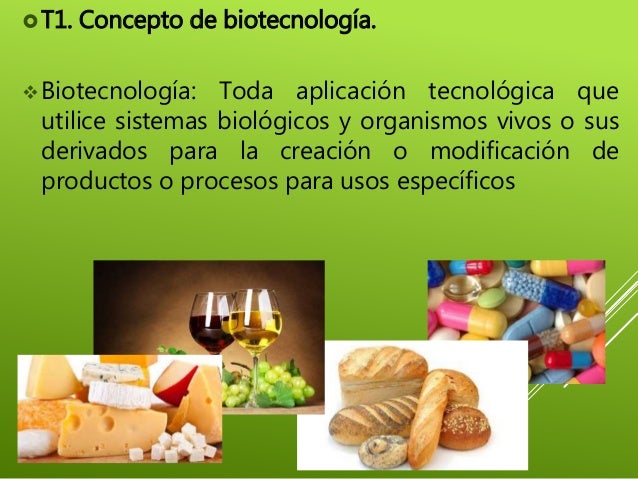 T1. Concepto de biotecnología.

Biotecnología: Toda aplicación tecnológica que utilice sistemas biológicos y organismos vivos o sus derivados para la creación o modificación de productos o procesos para usos específicos